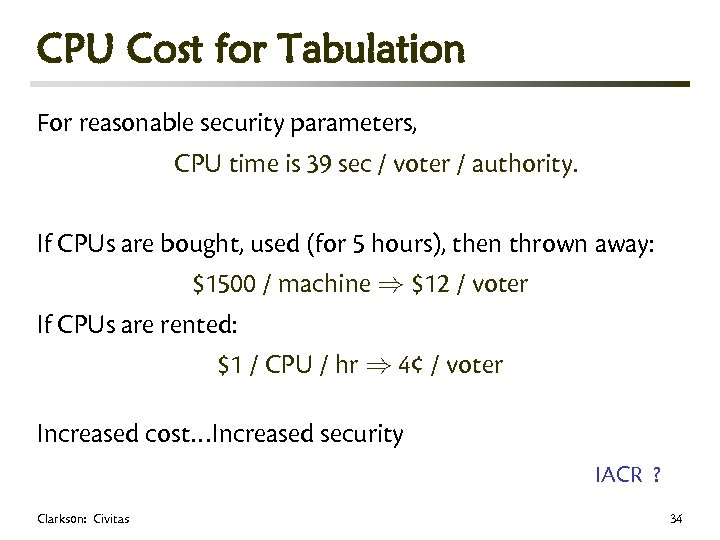 CPU Cost for Tabulation

For reasonable security parameters,

CPU time is 39 sec / voter / authority.

If CPUs are bought, used (for 5 hours), then thrown away:

\$1500 / machine $\Rightarrow$ \$12 / voter

If CPUs are rented:

\$1 / CPU / hr $\Rightarrow$ 4¢ / voter

Increased cost…Increased security

IACR ?

Clarkson: Civitas

34